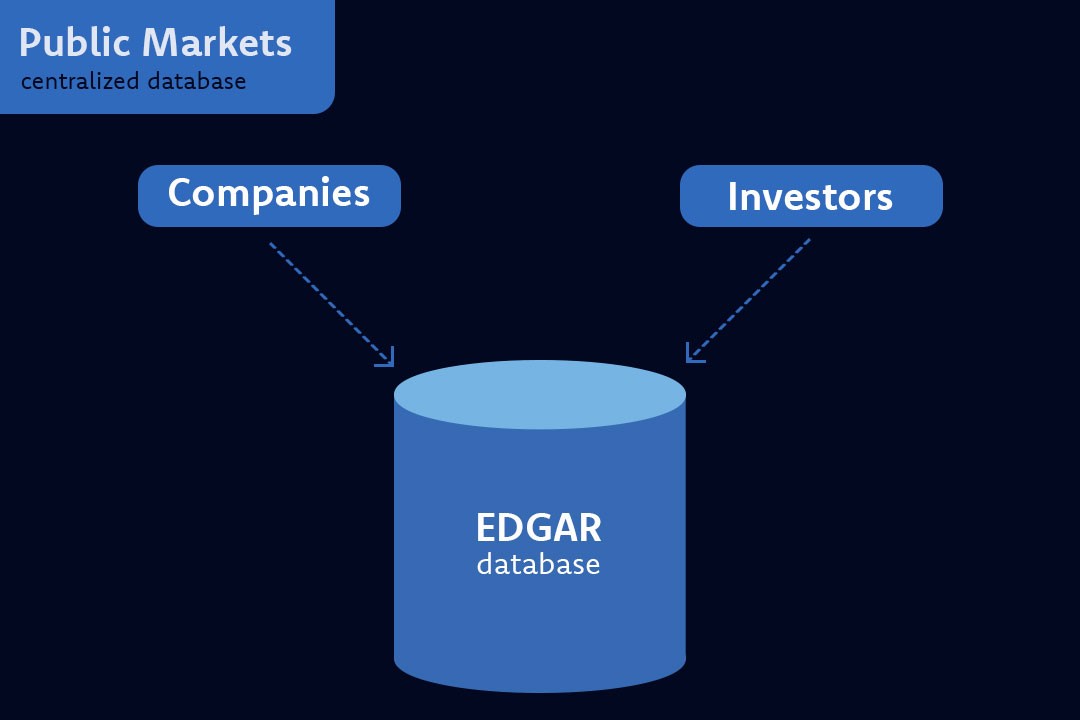 Public Markets
centralized database

Companies

Investors

EDGAR
database